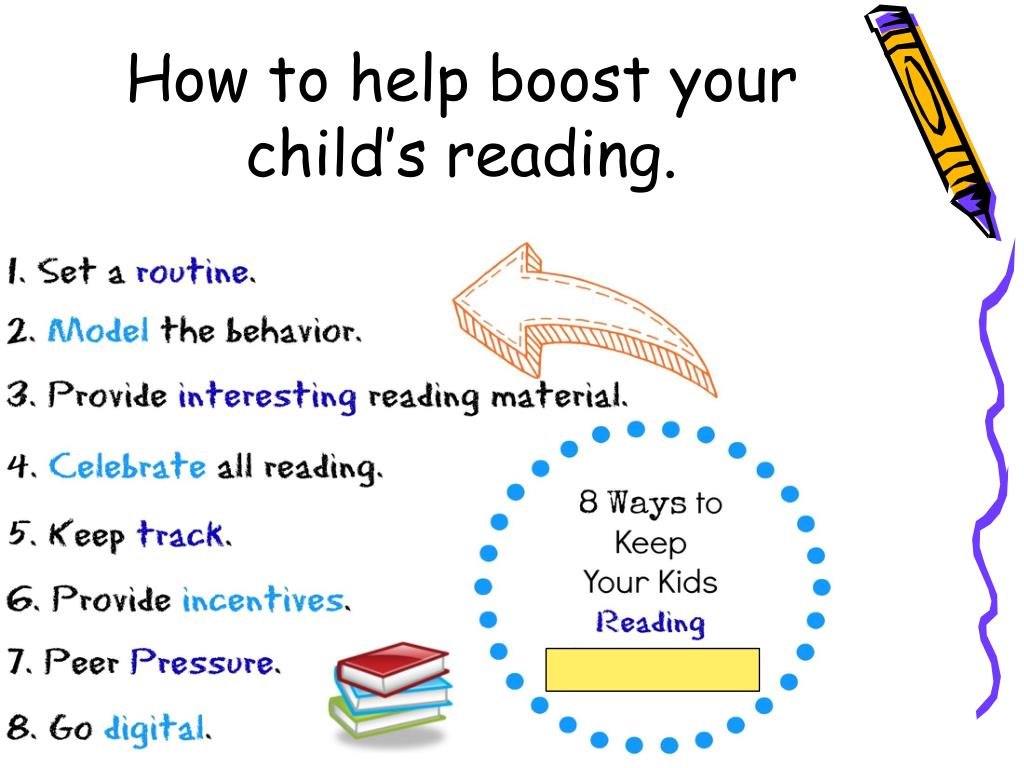 How to help boost your child's reading.

1. Set a routine.
2. Model the behavior.
3. Provide interesting reading material.
4. Celebrate all reading.
5. Keep track.
6. Provide incentives.
7. Peer Pressure.
8. Go digital.

8 Ways to Keep Your Kids Reading